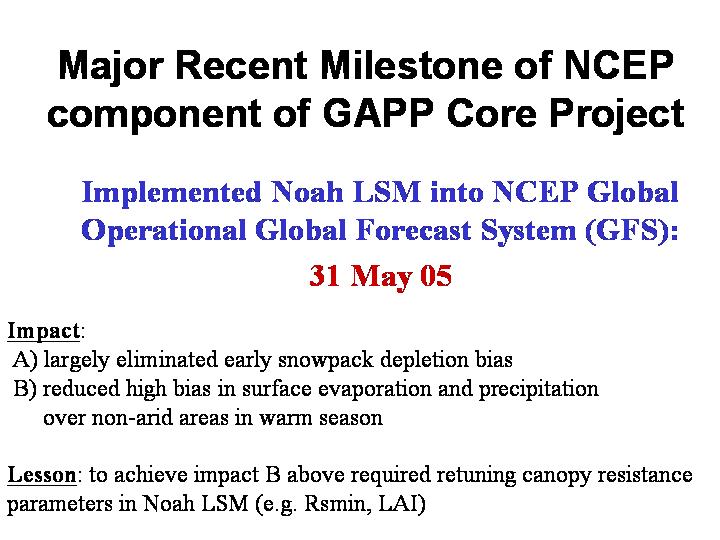 Major Recent Milestone of NCEP component of GAPP Core Project

Implemented Noah LSM into NCEP Global Operational Global Forecast System (GFS):

31 May 05

Impact:
A) largely eliminated early snowpack depletion bias
B) reduced high bias in surface evaporation and precipitation over non-arid areas in warm season

Lesson: to achieve impact B above required retuning canopy resistance parameters in Noah LSM (e.g. Rsmin, LAI)